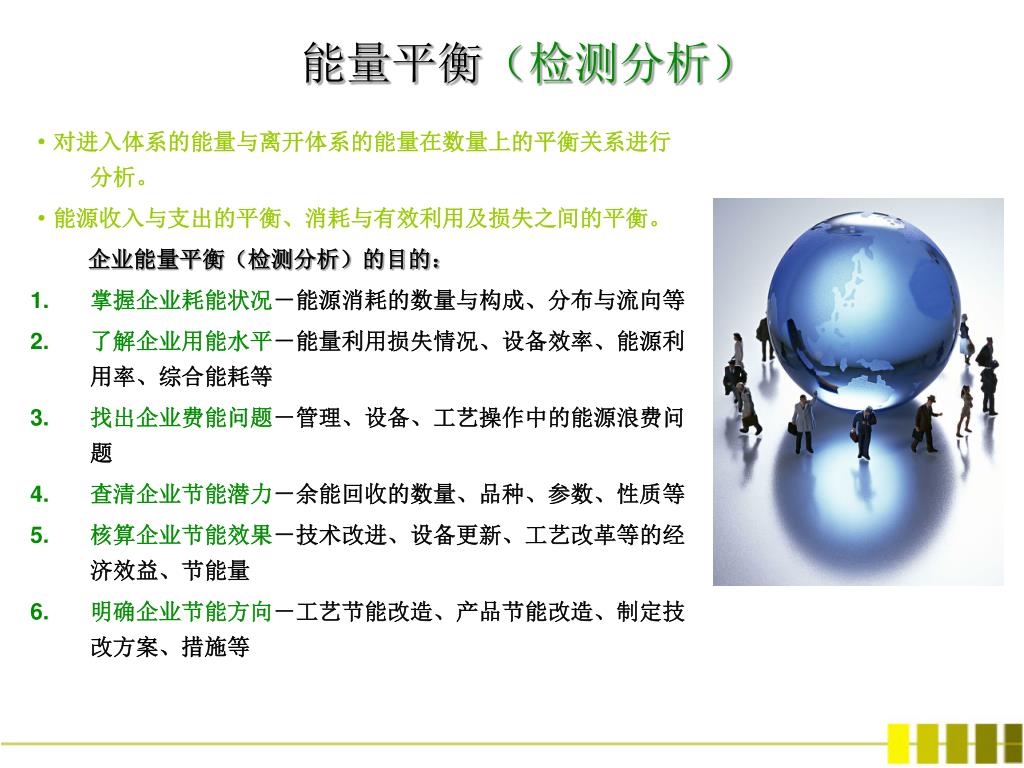 能量平衡（检测分析）

• 对进入体系的能量与离开体系的能量在数量上的平衡关系进行分析。

• 能源收入与支出的平衡、消耗与有效利用及损失之间的平衡。

企业能量平衡（检测分析）的目的：

1. 掌握企业耗能状况－能源消耗的数量与构成、分布与流向等
2. 了解企业用能水平－能量利用损失情况、设备效率、能源利用率、综合能耗等
3. 找出企业费能问题－管理、设备、工艺操作中的能源浪费问题
4. 查清企业节能潜力－余能回收的数量、品种、参数、性质等
5. 核算企业节能效果－技术改进、设备更新、工艺改革等的经济效益、节能量
6. 明确企业节能方向－工艺节能改造、产品节能改造、制定技改方案、措施等